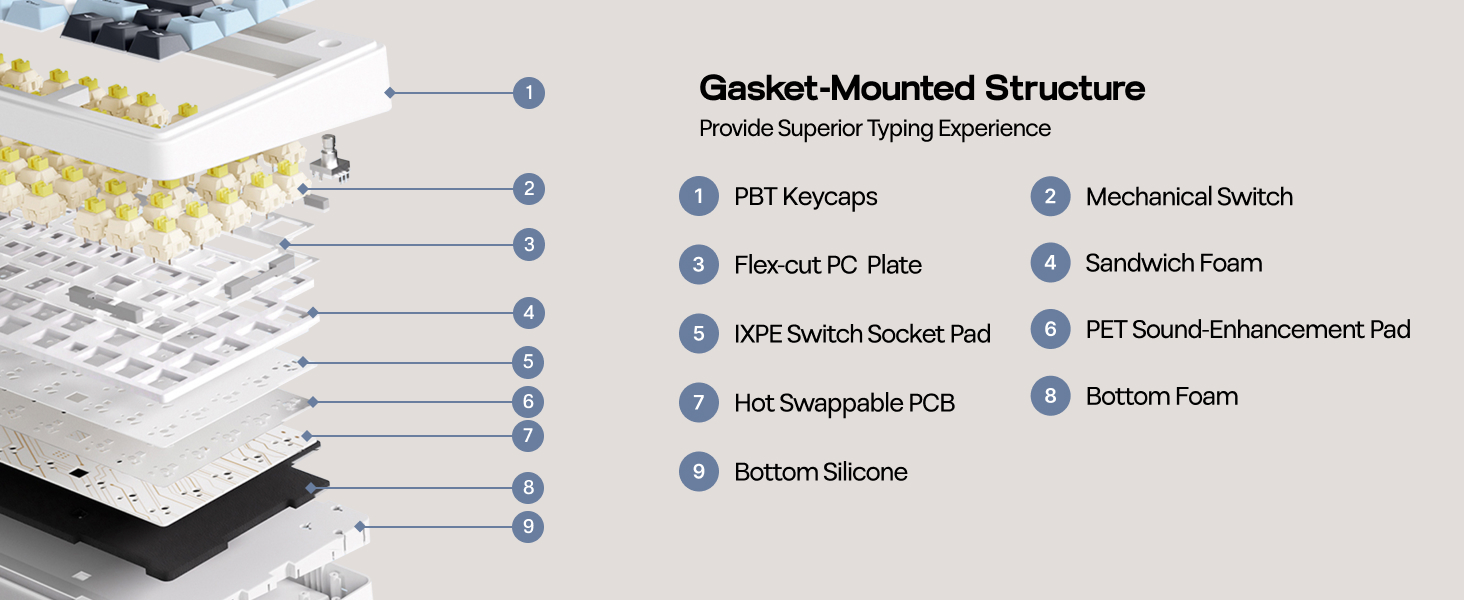 1
2
3
4
5
6
7
8
9

Gasket-Mounted Structure
Provide Superior Typing Experience

1 PBT Keycaps
2 Mechanical Switch
3 Flex-cut PC Plate
4 Sandwich Foam
5 IXPE Switch Socket Pad
6 PET Sound-Enhancement Pad
7 Hot Swappable PCB
8 Bottom Foam
9 Bottom Silicone